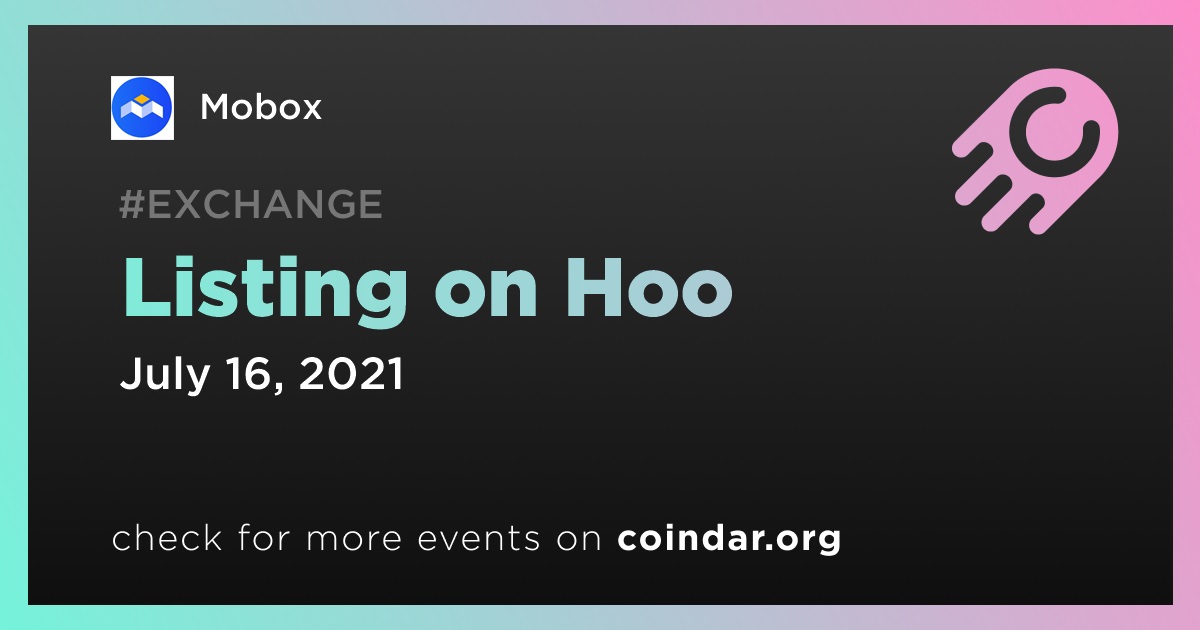 Mobox

#EXCHANGE

Listing on Hoo

July 16, 2021

check for more events on coindar.org